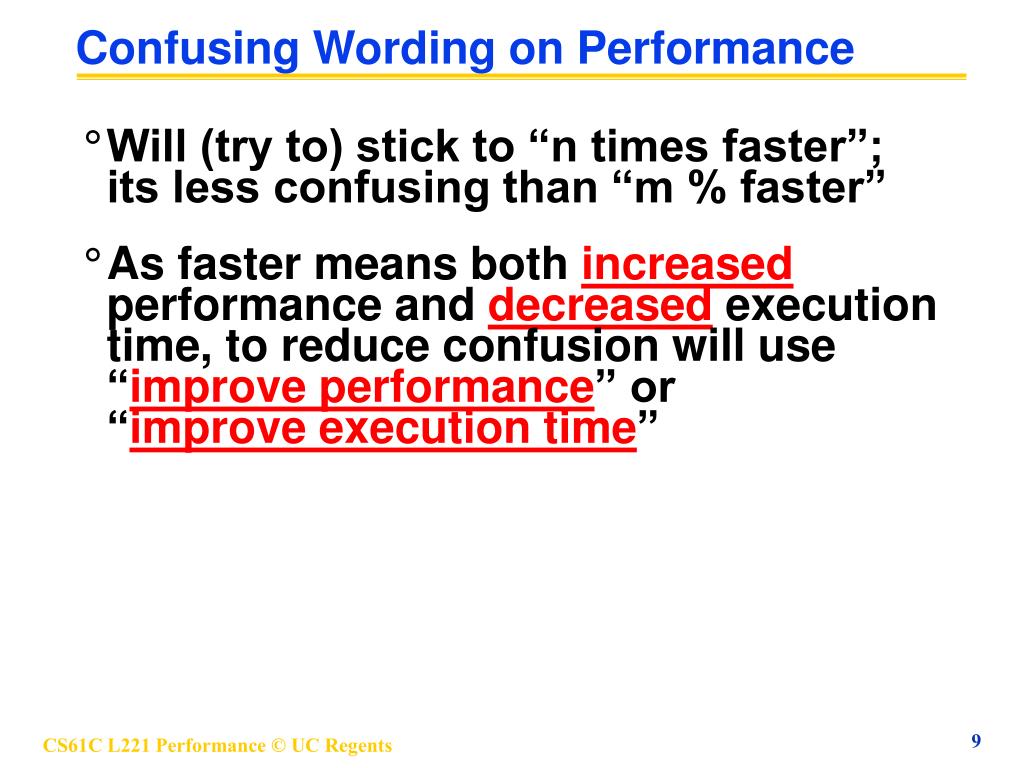 Confusing Wording on Performance

° Will (try to) stick to “n times faster”; its less confusing than “m % faster”

° As faster means both increased performance and decreased execution time, to reduce confusion will use “improve performance” or “improve execution time”

CS61C L221 Performance © UC Regents

9